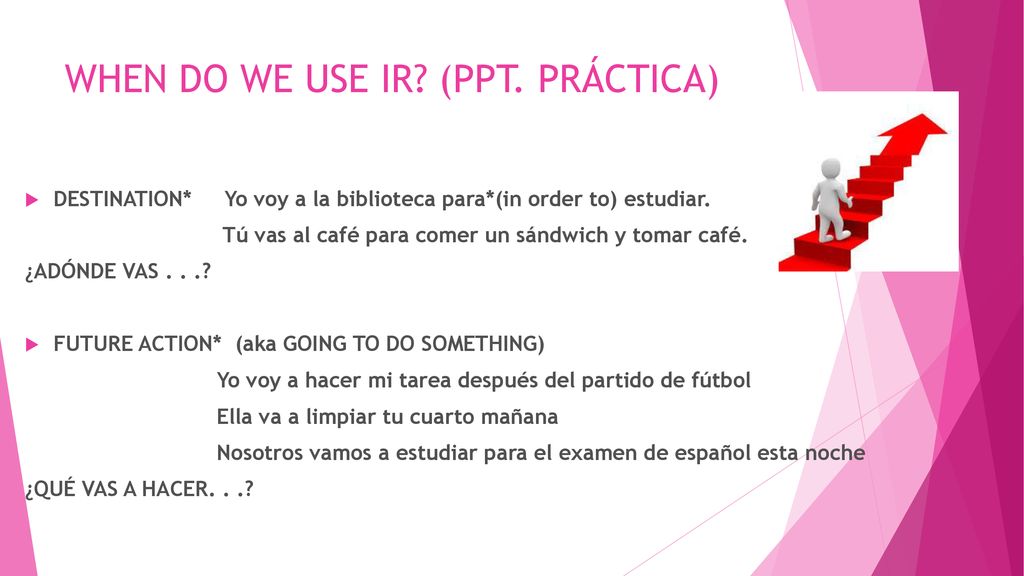 WHEN DO WE USE IR? (PPT. PRÁCTICA)

DESTINATION* Yo voy a la biblioteca para*(in order to) estudiar.

Tú vas al café para comer un sándwich y tomar café.

¿ADÓNDE VAS . . .?

FUTURE ACTION* (aka GOING TO DO SOMETHING)

Yo voy a hacer mi tarea después del partido de fútbol

Ella va a limpiar tu cuarto mañana

Nosotros vamos a estudiar para el examen de español esta noche

¿QUÉ VAS A HACER. . .?